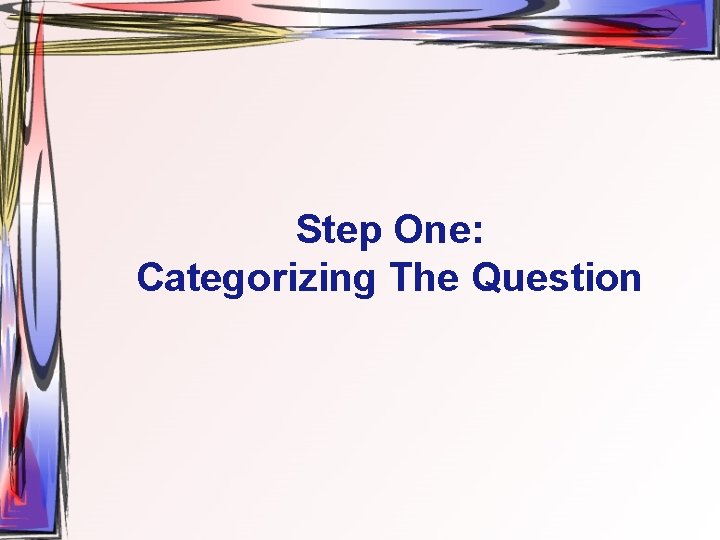 Step One:
Categorizing The Question